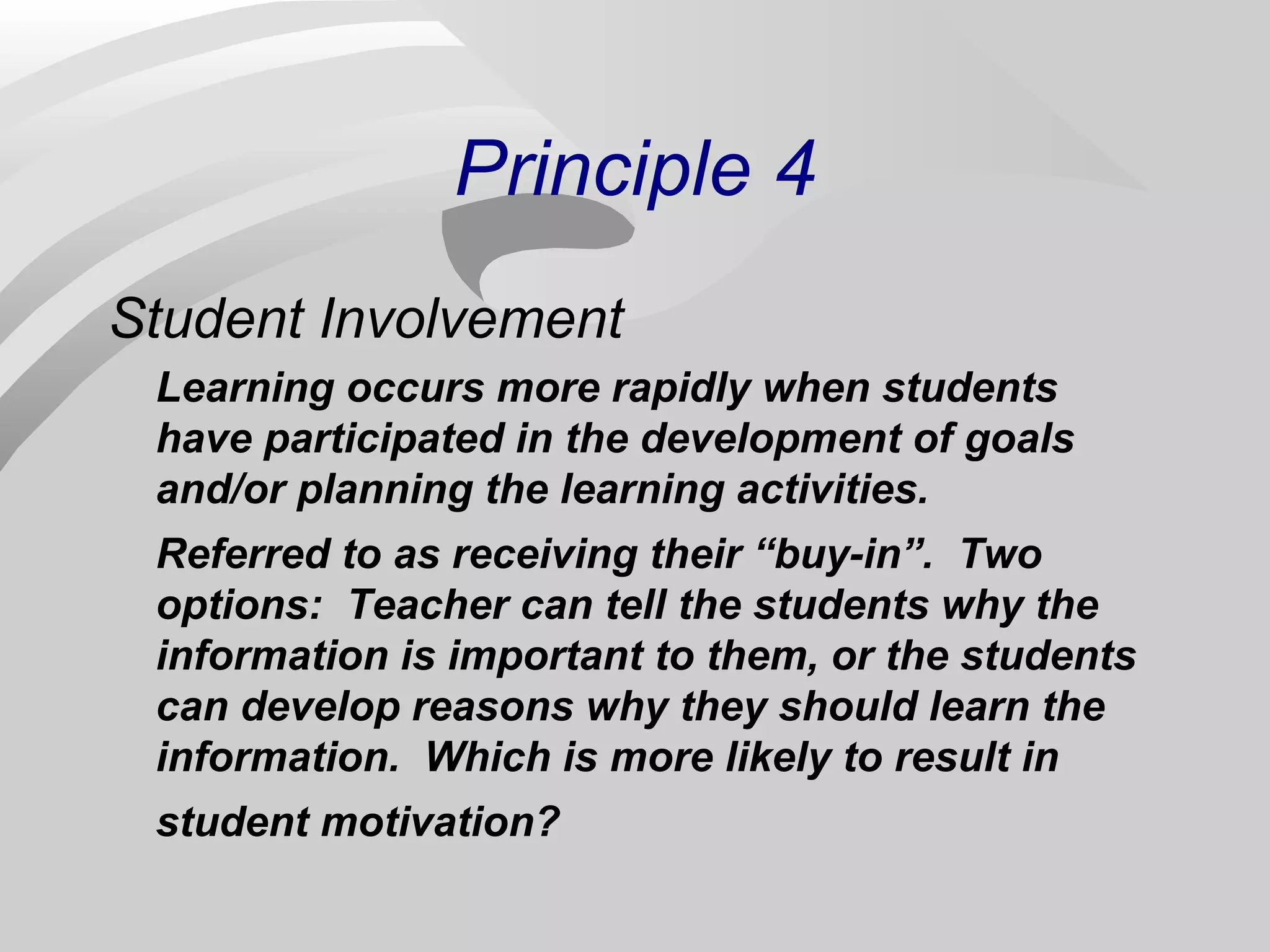 Principle 4

Student Involvement

Learning occurs more rapidly when students have participated in the development of goals and/or planning the learning activities.

Referred to as receiving their “buy-in”. Two options: Teacher can tell the students why the information is important to them, or the students can develop reasons why they should learn the information. Which is more likely to result in student motivation?